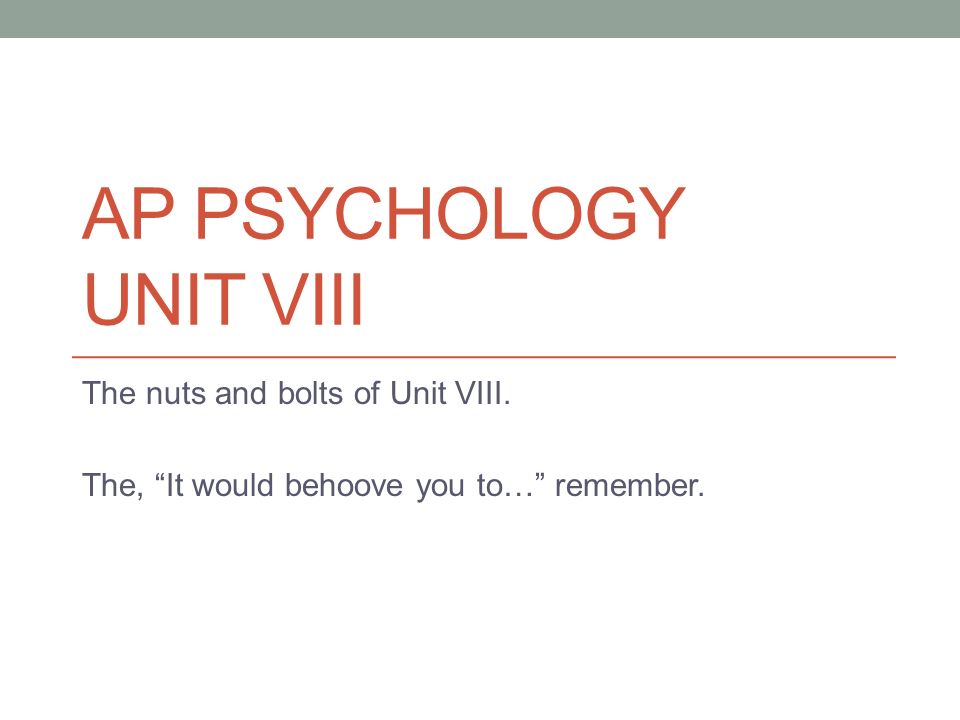 AP PSYCHOLOGY UNIT VIII

The nuts and bolts of Unit VIII.

The, “It would behoove you to…” remember.